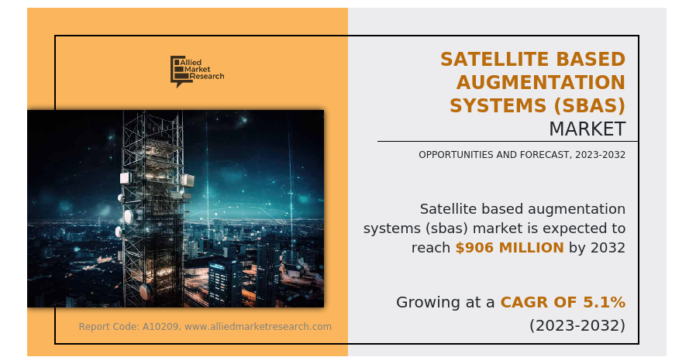 Allied Market Research

SATELLITE BASED AUGMENTATION SYSTEMS (SBAS) MARKET

OPPORTUNITIES AND FORECAST, 2023-2032

Satellite based augmentation systems (sbas) market is expected to reach $906 MILLION by 2032

Growing at a CAGR OF 5.1% (2023-2032)

Report Code: A10209, www.alliedmarketresearch.com